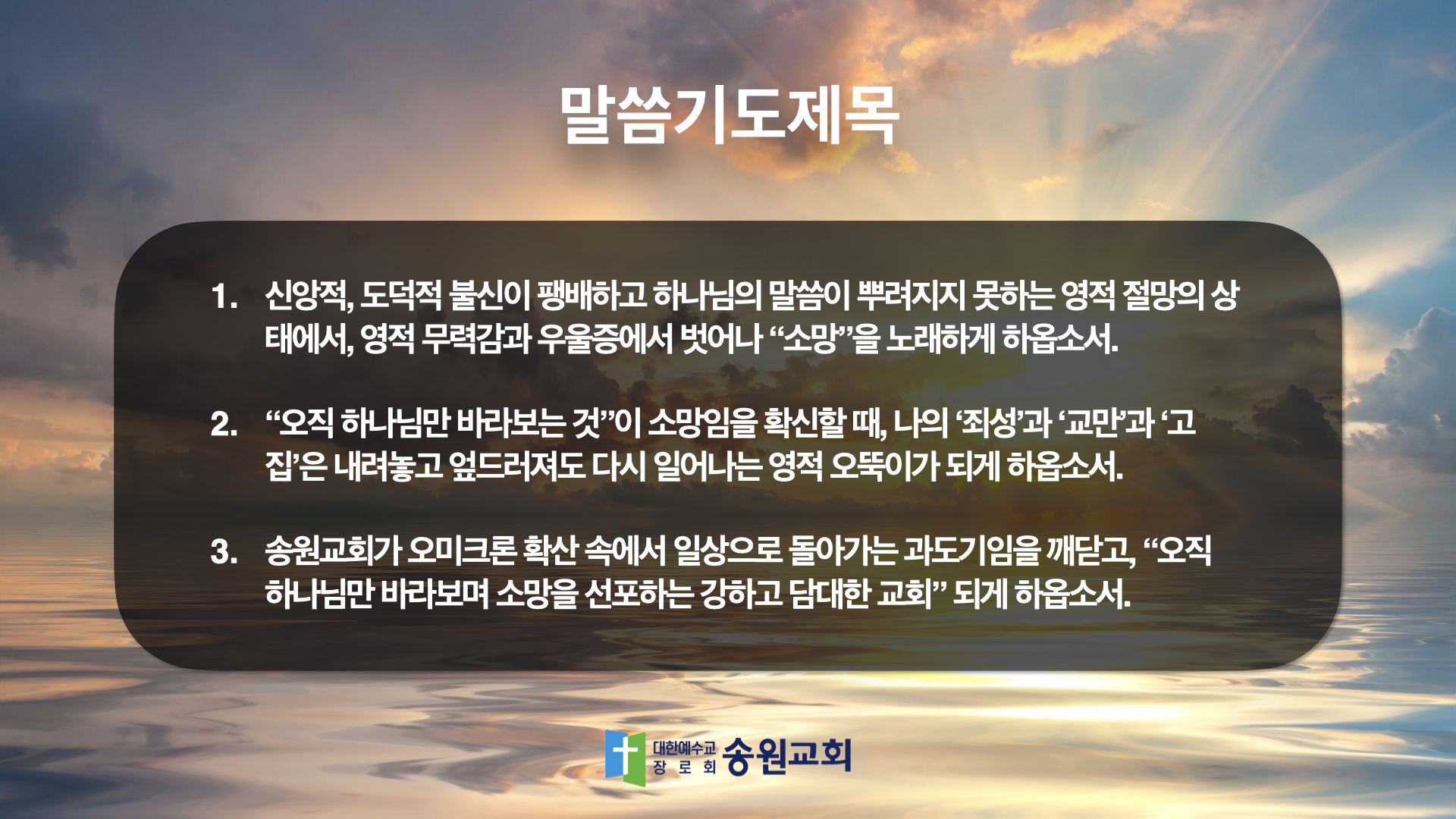 말씀기도제목

1. 신앙적, 도덕적 불신이 팽배하고 하나님의 말씀이 뿌려지지 못하는 영적 절망의 상태에서, 영적 무력감과 우울증에서 벗어나 “소망”을 노래하게 하옵소서.

2. “오직 하나님만 바라보는 것”이 소망임을 확신할 때, 나의 ‘죄성’과 ‘교만’과 ‘고집’은 내려놓고 엎드러져도 다시 일어나는 영적 오뚝이가 되게 하옵소서.

3. 송원교회가 오미크론 확산 속에서 일상으로 돌아가는 과도기임을 깨닫고, “오직 하나님만 바라보며 소망을 선포하는 강하고 담대한 교회” 되게 하옵소서.

대한예수교 장로회 송원교회